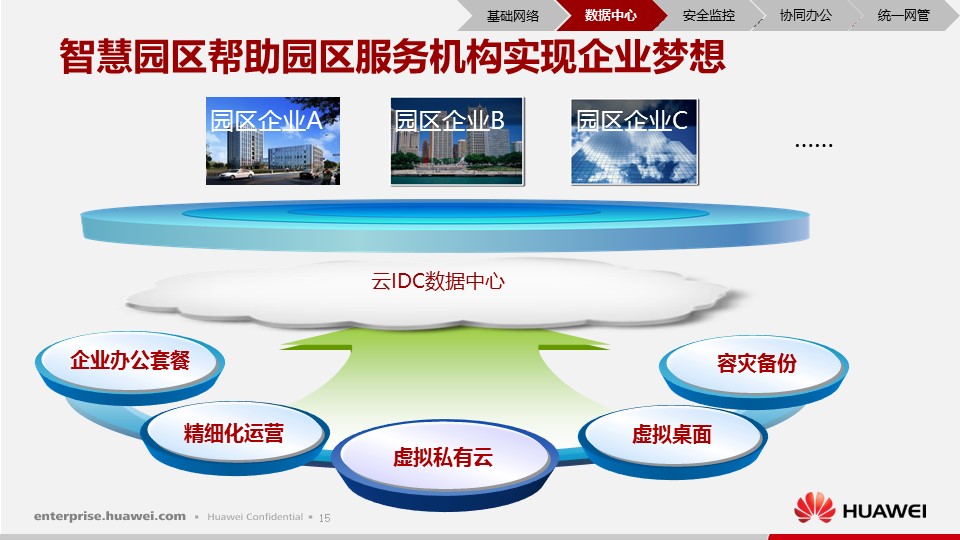 基础网络 数据中心 安全监控 协同办公 统一网管

智慧园区帮助园区服务机构实现企业梦想

园区企业A 园区企业B 园区企业C ……

云IDC数据中心

企业办公套餐
精细化运营
虚拟私有云
虚拟桌面
容灾备份

enterprise.huawei.com • Huawei Confidential • 15

HUAWEI